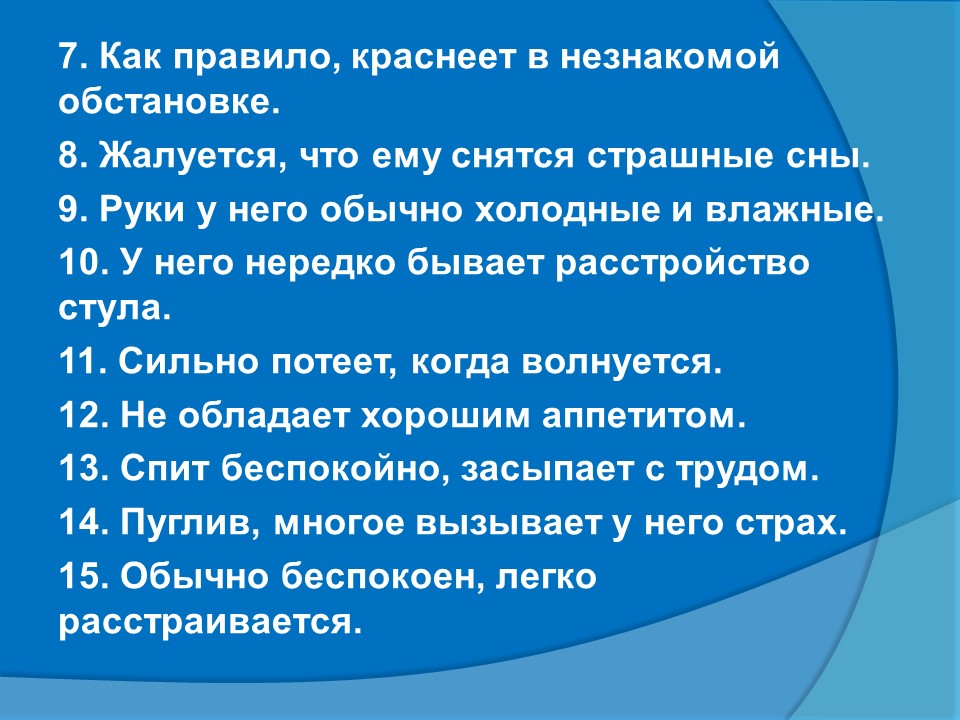 7. Как правило, краснеет в незнакомой обстановке.

8. Жалуется, что ему снятся страшные сны.

9. Руки у него обычно холодные и влажные.

10. У него нередко бывает расстройство стула.

11. Сильно потеет, когда волнуется.

12. Не обладает хорошим аппетитом.

13. Спит беспокойно, засыпает с трудом.

14. Пуглив, многое вызывает у него страх.

15. Обычно беспокоен, легко расстраивается.